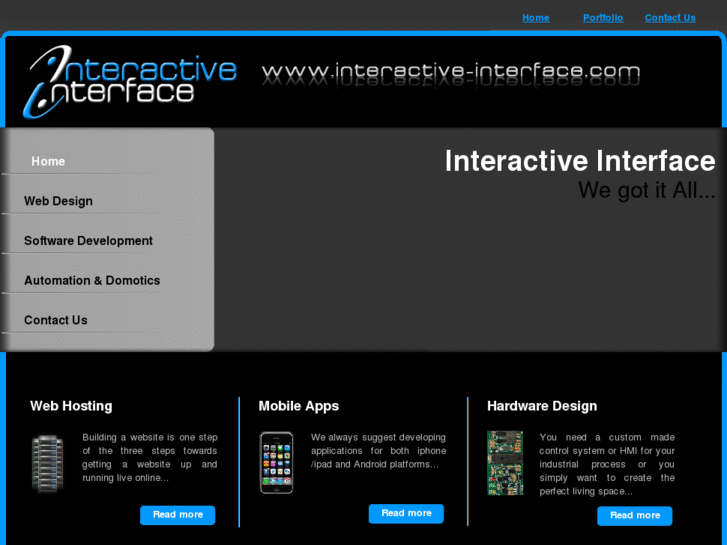 Home Portfolio Contact Us

Interactive Interface

www.interactive-interface.com

Home

Web Design

Software Development

Automation & Domotics

Contact Us

Interactive Interface

We got it All...

Web Hosting

Building a website is one step of the three steps towards getting a website up and running live online...

Read more

Mobile Apps

We always suggest developing applications for both iphone /ipad and Android platforms...

Read more

Hardware Design

You need a custom made control system or HMI for your industrial process or you simply want to create the perfect living space...

Read more